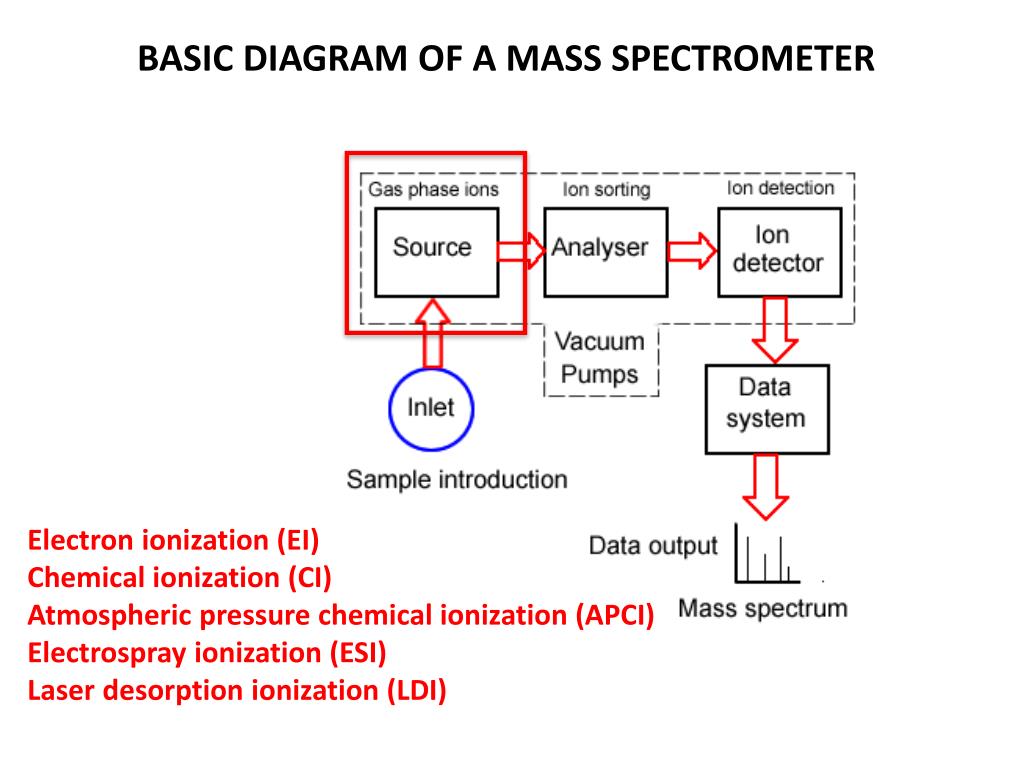 BASIC DIAGRAM OF A MASS SPECTROMETER

Gas phase ions
Source
Ion sorting
Analyser
Ion detection
Ion detector
Vacuum Pumps
Inlet
Sample introduction
Data system
Data output
Mass spectrum

Electron ionization (EI)
Chemical ionization (CI)
Atmospheric pressure chemical ionization (APCI)
Electrospray ionization (ESI)
Laser desorption ionization (LDI)